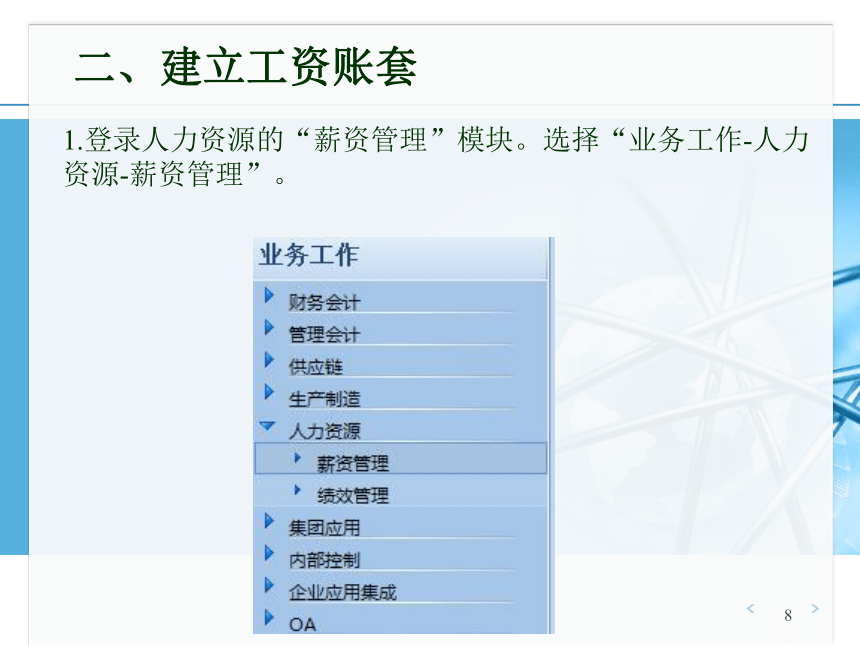 二、建立工资账套

1.登录人力资源的“薪资管理”模块。选择“业务工作-人力资源-薪资管理”。

业务工作
财务会计
管理会计
供应链
生产制造
人力资源
薪资管理
绩效管理
集团应用
内部控制
企业应用集成
OA

8